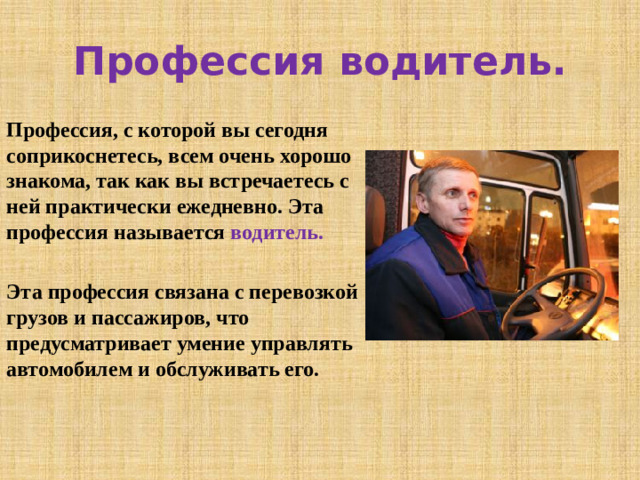 Профессия водитель.

Профессия, с которой вы сегодня соприкоснетесь, всем очень хорошо знакома, так как вы встречаетесь с ней практически ежедневно. Эта профессия называется водитель.

Эта профессия связана с перевозкой грузов и пассажиров, что предусматривает умение управлять автомобилем и обслуживать его.